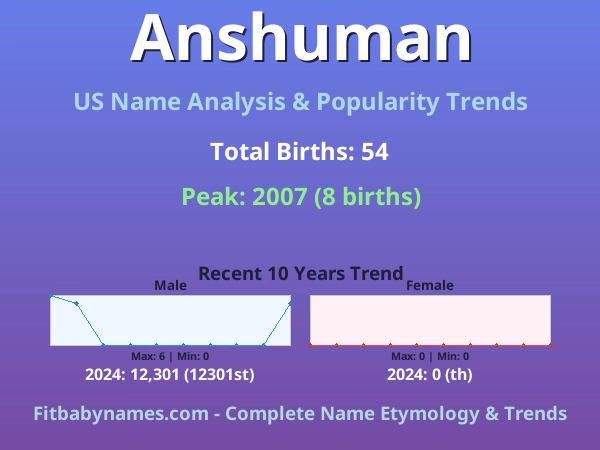 Anshuman

US Name Analysis & Popularity Trends

Total Births: 54

Peak: 2007 (8 births)

Recent 10 Years Trend

Male

Max: 6 | Min: 0

2024: 12,301 (12301st)

Female

Max: 0 | Min: 0

2024: 0 (th)

Fitbabynames.com - Complete Name Etymology & Trends